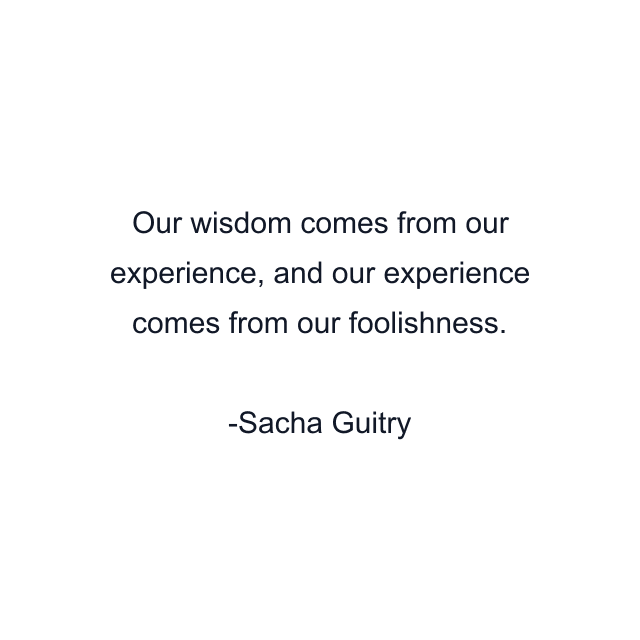 Our wisdom comes from our experience, and our experience comes from our foolishness.

-Sacha Guitry